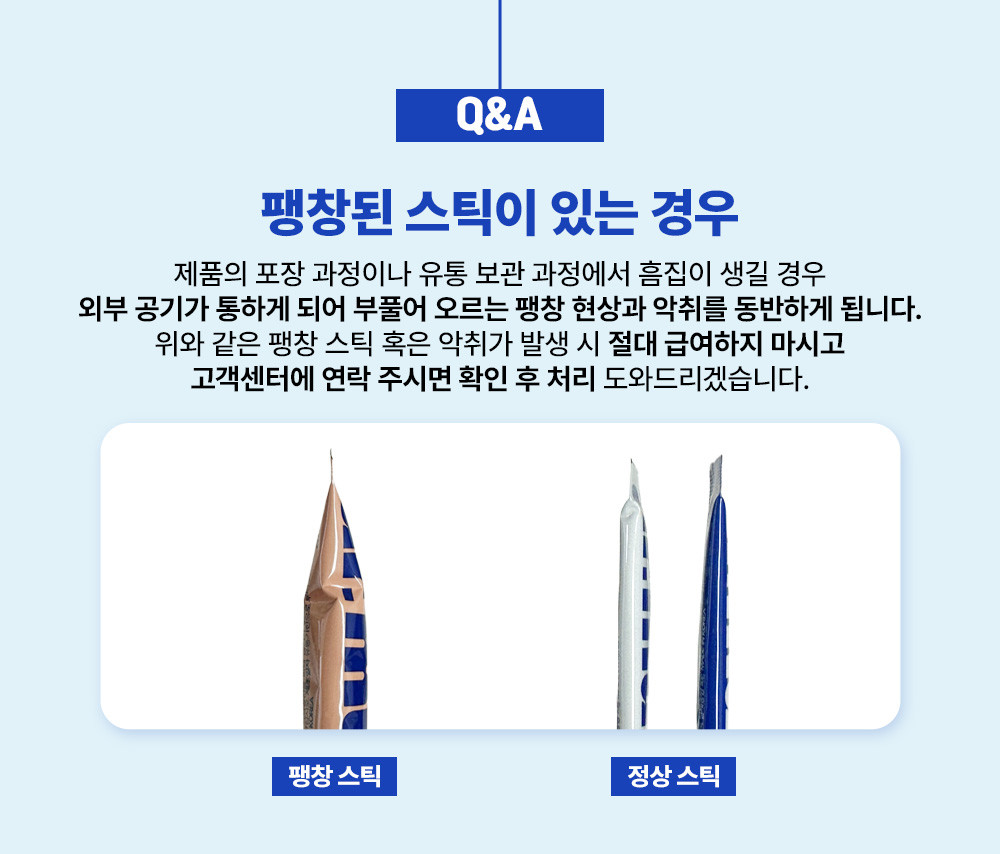 Q&A

팽창된 스틱이 있는 경우

제품의 포장 과정이나 유통 보관 과정에서 흠집이 생길 경우
외부 공기가 통하게 되어 부풀어 오르는 팽창 현상과 악취를 동반하게 됩니다.
위와 같은 팽창 스틱 혹은 악취가 발생 시 절대 급여하지 마시고
고객센터에 연락 주시면 확인 후 처리 도와드리겠습니다.

팽창 스틱

정상 스틱